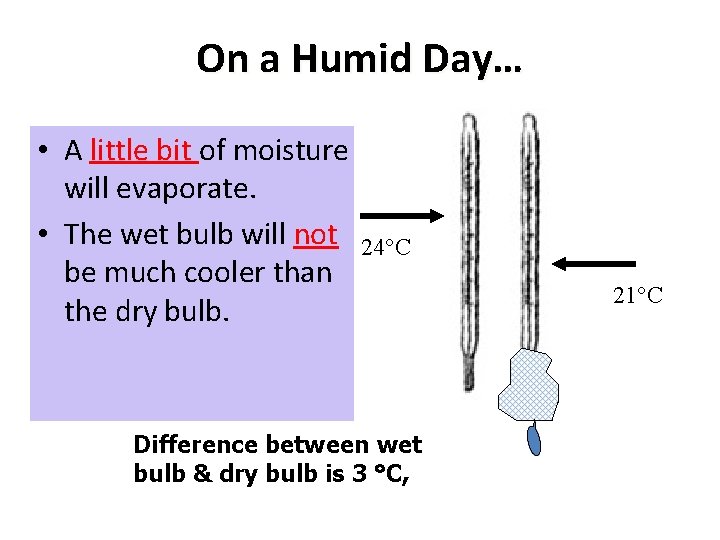 On a Humid Day…

• A little bit of moisture will evaporate.
• The wet bulb will not be much cooler than the dry bulb.

24°C

21°C

Difference between wet bulb & dry bulb is 3 °C,